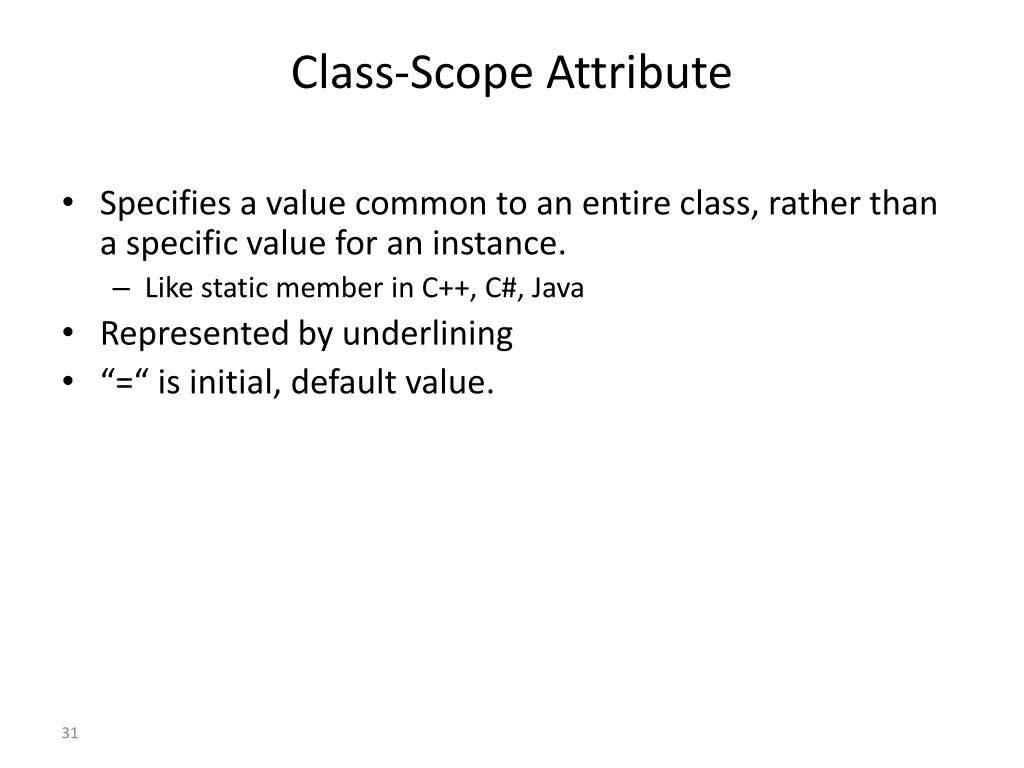 Class-Scope Attribute

• Specifies a value common to an entire class, rather than a specific value for an instance.
– Like static member in C++, C#, Java
• Represented by underlining
• “=“ is initial, default value.

31